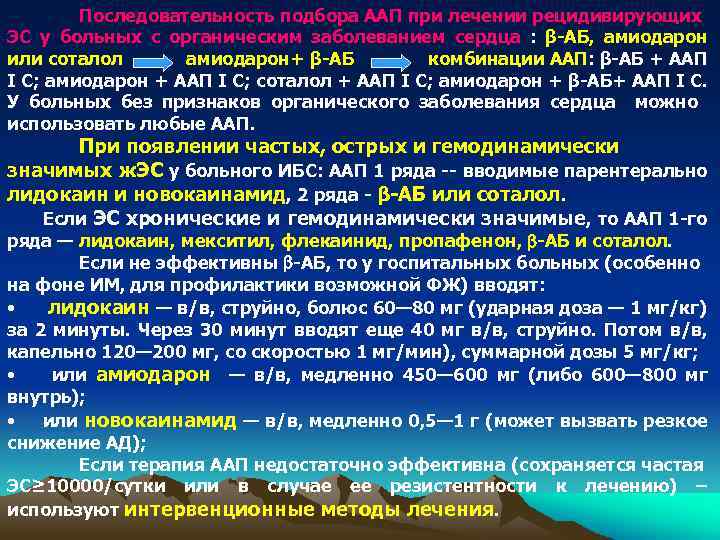 Последовательность подбора ААП при лечении рецидивирующих ЭС у больных с органическим заболеванием сердца : β-АБ, амиодарон или соталол амиодарон+ β-АБ комбинации ААП: β-АБ + ААП I С; амиодарон + ААП I С; соталол + ААП I С; амиодарон + β-АБ+ ААП I С. У больных без признаков органического заболевания сердца можно использовать любые ААП.

При появлении частых, острых и гемодинамически значимых жЭС у больного ИБС: ААП 1 ряда -- вводимые парентерально лидокаин и новокаинамид, 2 ряда - β-АБ или соталол.

Если ЭС хронические и гемодинамически значимые, то ААП 1-го ряда — лидокаин, мекситил, флекаинид, пропафенон, β-АБ и соталол.

Если не эффективны β-АБ, то у госпитальных больных (особенно на фоне ИМ, для профилактики возможной ФЖ) вводят:

• лидокаин — в/в, струйно, болюс 60—80 мг (ударная доза — 1 мг/кг) за 2 минуты. Через 30 минут вводят еще 40 мг в/в, струйно. Потом в/в, капельно 120—200 мг, со скоростью 1 мг/мин), суммарной дозы 5 мг/кг;

• или амиодарон — в/в, медленно 450—600 мг (либо 600—800 мг внутрь);

• или новокаинамид — в/в, медленно 0,5—1 г (может вызвать резкое снижение АД);

Если терапия ААП недостаточно эффективна (сохраняется частая ЭС≥10000/сутки или в случае ее резистентности к лечению) – используют интервенционные методы лечения.